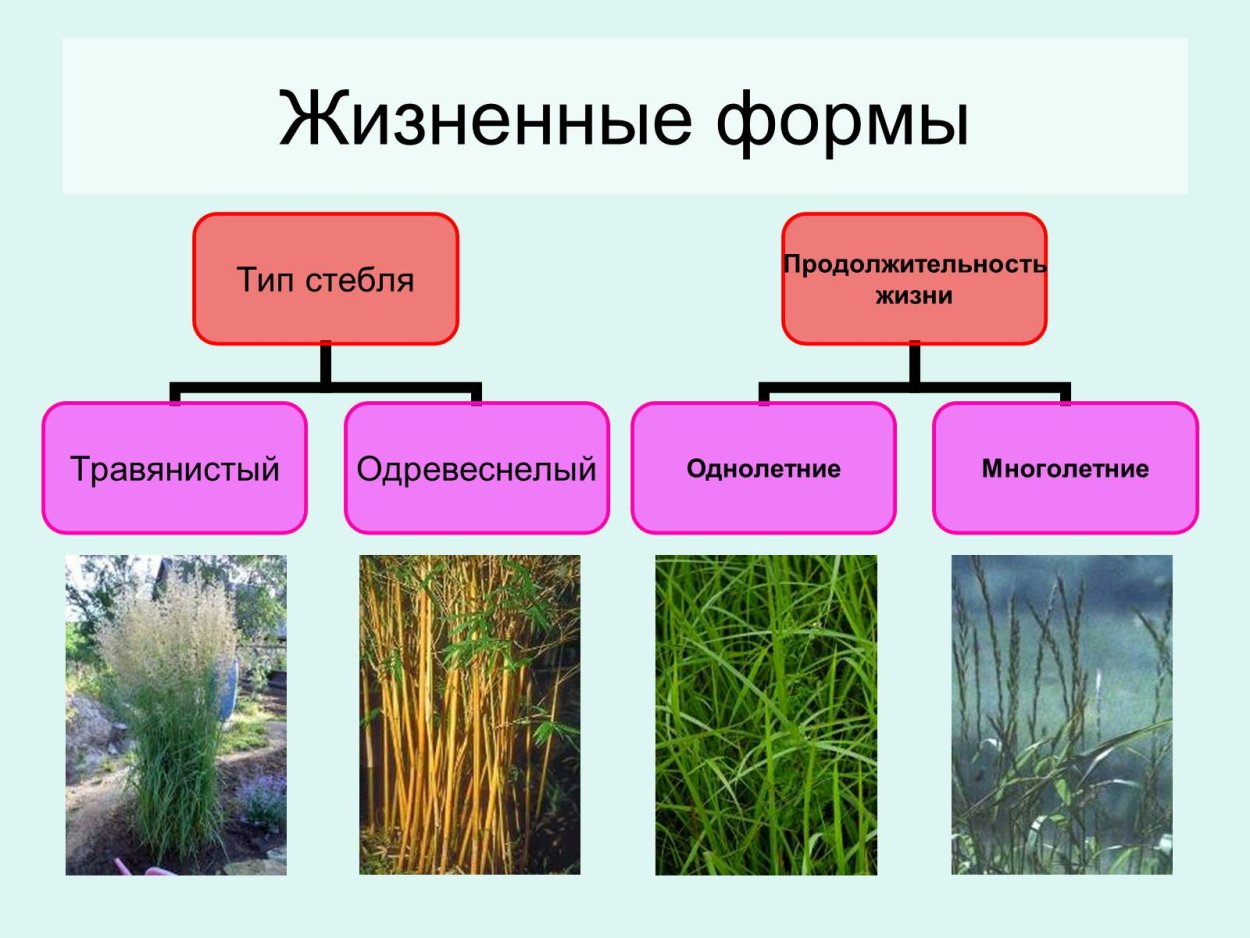 Жизненные формы

Тип стебля

Травянистый

Одревеснелый

Продолжительность жизни

Однолетние

Многолетние